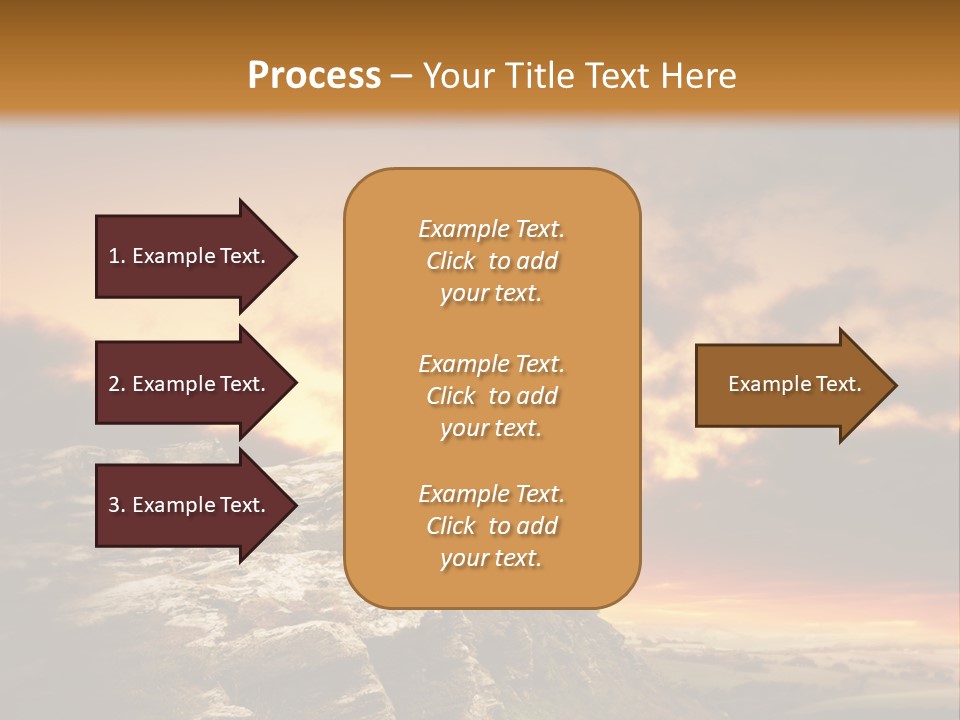 Process – Your Title Text Here

1. Example Text.

2. Example Text.

3. Example Text.

Example Text. Click to add your text.

Example Text. Click to add your text.

Example Text. Click to add your text.

Example Text.